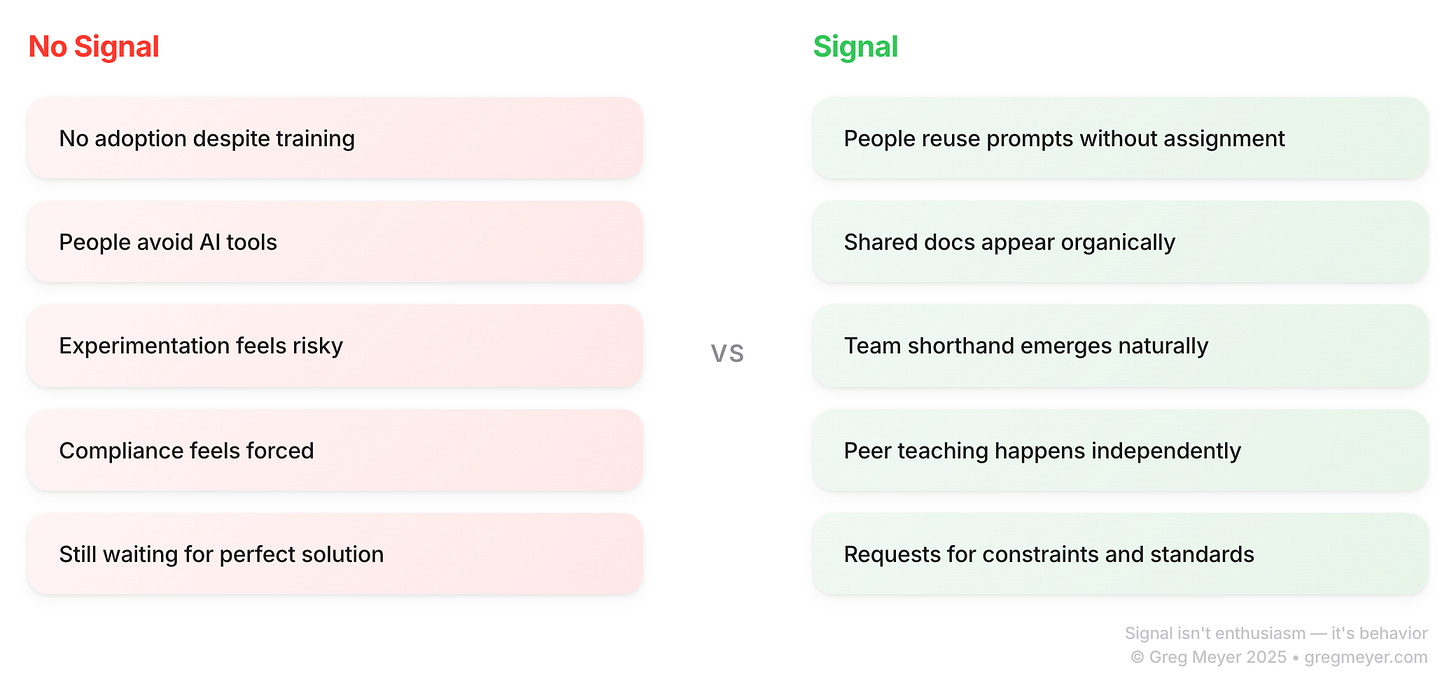 No Signal

No adoption despite training

People avoid AI tools

Experimentation feels risky

Compliance feels forced

Still waiting for perfect solution

VS

Signal

People reuse prompts without assignment

Shared docs appear organically

Team shorthand emerges naturally

Peer teaching happens independently

Requests for constraints and standards

Signal isn't enthusiasm — it's behavior
© Greg Meyer 2025 • gregmeyer.com